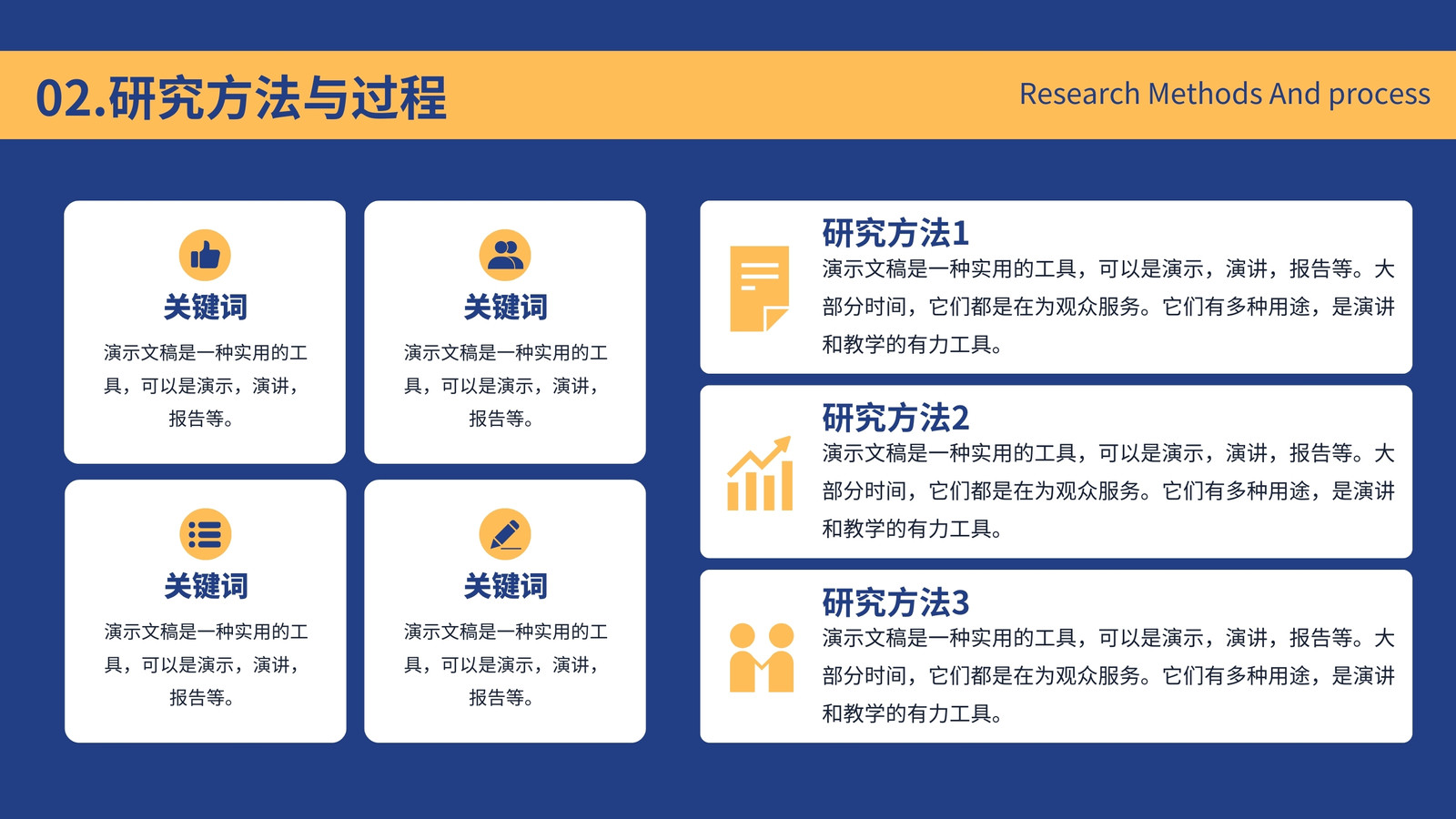 02.研究方法与过程

Research Methods And process

关键词

演示文稿是一种实用的工具，可以是演示，演讲，报告等。

关键词

演示文稿是一种实用的工具，可以是演示，演讲，报告等。

关键词

演示文稿是一种实用的工具，可以是演示，演讲，报告等。

关键词

演示文稿是一种实用的工具，可以是演示，演讲，报告等。

研究方法1

演示文稿是一种实用的工具，可以是演示，演讲，报告等。大部分时间，它们都是在为观众服务。它们有多种用途，是演讲和教学的有力工具。

研究方法2

演示文稿是一种实用的工具，可以是演示，演讲，报告等。大部分时间，它们都是在为观众服务。它们有多种用途，是演讲和教学的有力工具。

研究方法3

演示文稿是一种实用的工具，可以是演示，演讲，报告等。大部分时间，它们都是在为观众服务。它们有多种用途，是演讲和教学的有力工具。